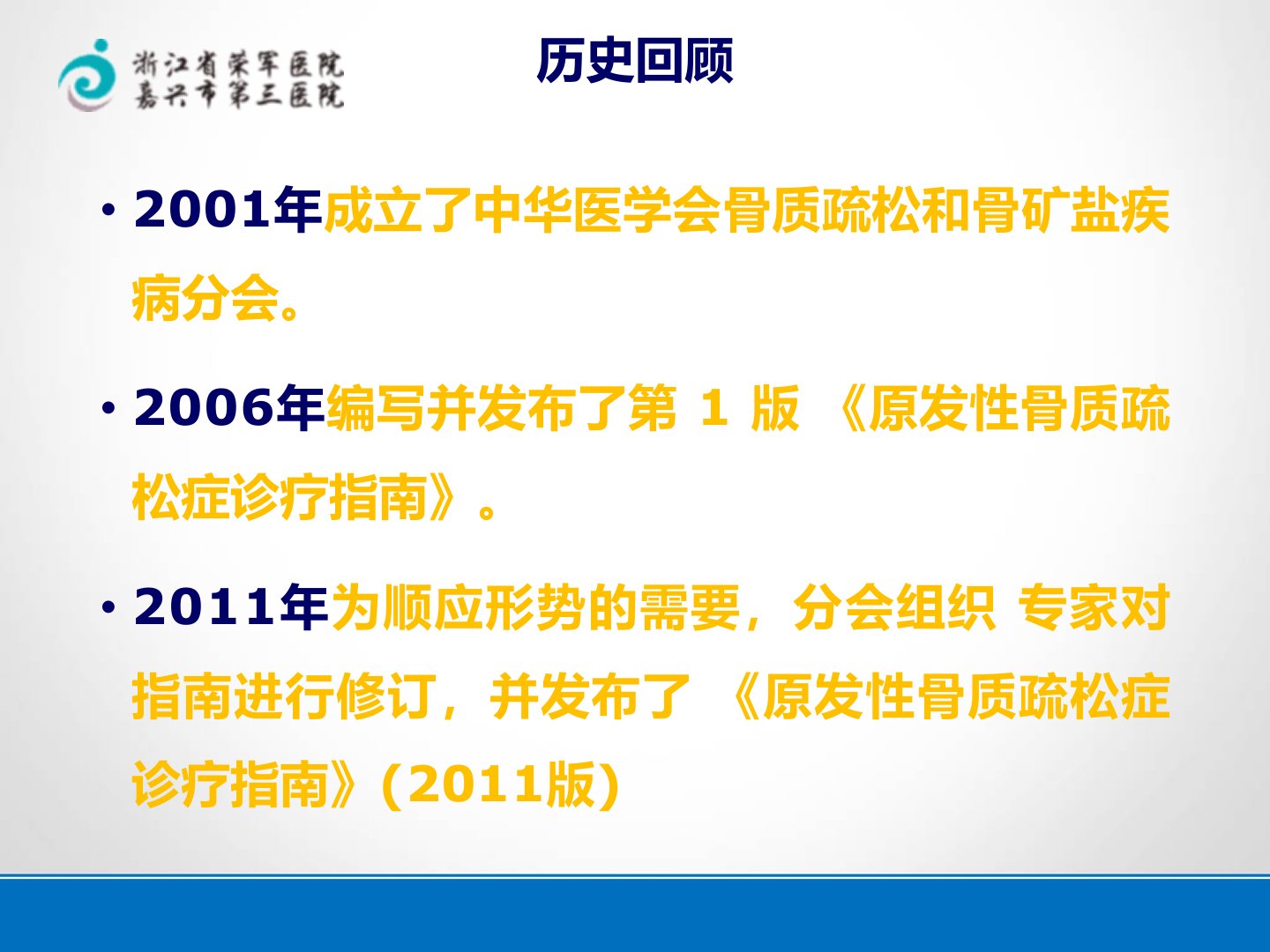 浙江省荣军医院
嘉兴市第三医院

历史回顾

• 2001年成立了中华医学会骨质疏松和骨矿盐疾病分会。

• 2006年编写并发布了第 1 版 《原发性骨质疏松症诊疗指南》。

• 2011年为顺应形势的需要，分会组织 专家对指南进行修订，并发布了 《原发性骨质疏松症诊疗指南》(2011版)